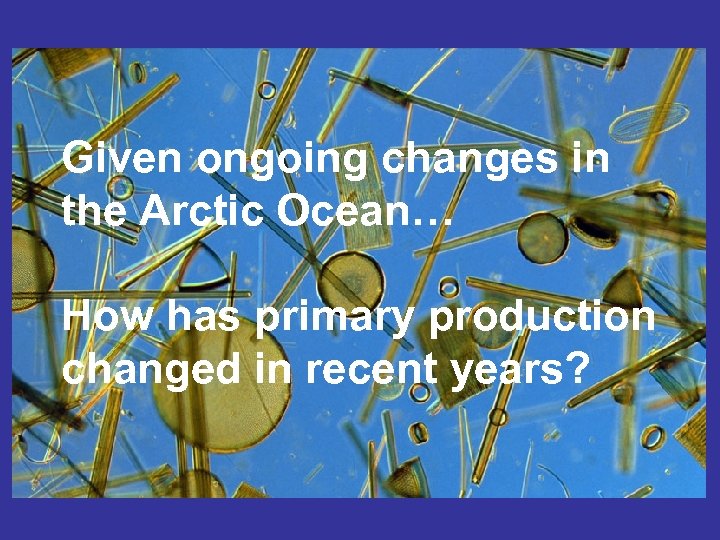 Given ongoing changes in the Arctic Ocean…

How has primary production changed in recent years?